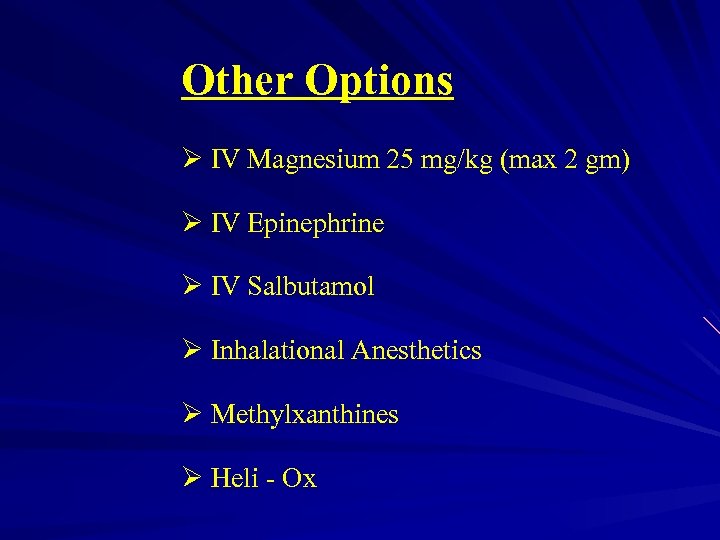 Other Options

➢ IV Magnesium 25 mg/kg (max 2 gm)

➢ IV Epinephrine

➢ IV Salbutamol

➢ Inhalational Anesthetics

➢ Methylxanthines

➢ Heli - Ox